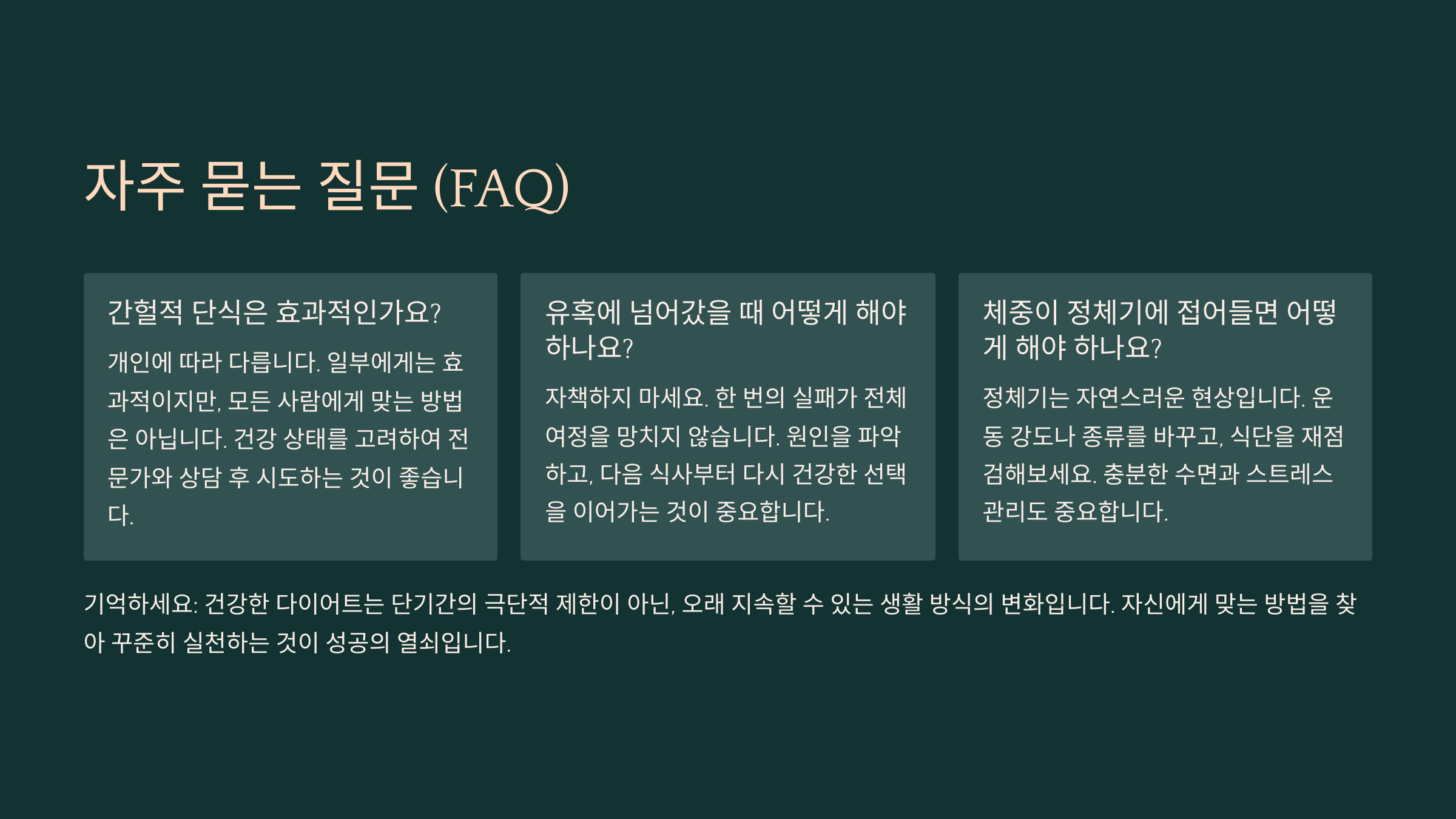 자주 묻는 질문 (FAQ)

간헐적 단식은 효과적인가요?

개인에 따라 다릅니다. 일부에게는 효과적이지만, 모든 사람에게 맞는 방법은 아닙니다. 건강 상태를 고려하여 전문가와 상담 후 시도하는 것이 좋습니다.

유혹에 넘어갔을 때 어떻게 해야 하나요?

자책하지 마세요. 한 번의 실패가 전체 여정을 망치지 않습니다. 원인을 파악하고, 다음 식사부터 다시 건강한 선택을 이어가는 것이 중요합니다.

체중이 정체기에 접어들면 어떻게 해야 하나요?

정체기는 자연스러운 현상입니다. 운동 강도나 종류를 바꾸고, 식단을 재점검해보세요. 충분한 수면과 스트레스 관리도 중요합니다.

기억하세요: 건강한 다이어트는 단기간의 극단적 제한이 아닌, 오래 지속할 수 있는 생활 방식의 변화입니다. 자신에게 맞는 방법을 찾아 꾸준히 실천하는 것이 성공의 열쇠입니다.